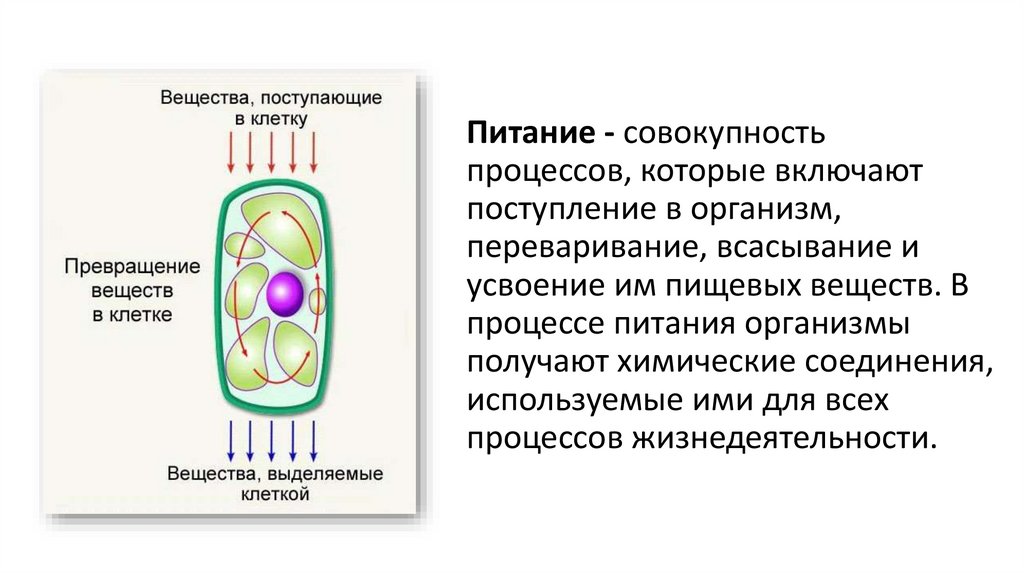 Вещества, поступающие в клетку

Превращение веществ в клетке

Вещества, выделяемые клеткой

Питание - совокупность процессов, которые включают поступление в организм, переваривание, всасывание и усвоение им пищевых веществ. В процессе питания организмы получают химические соединения, используемые ими для всех процессов жизнедеятельности.